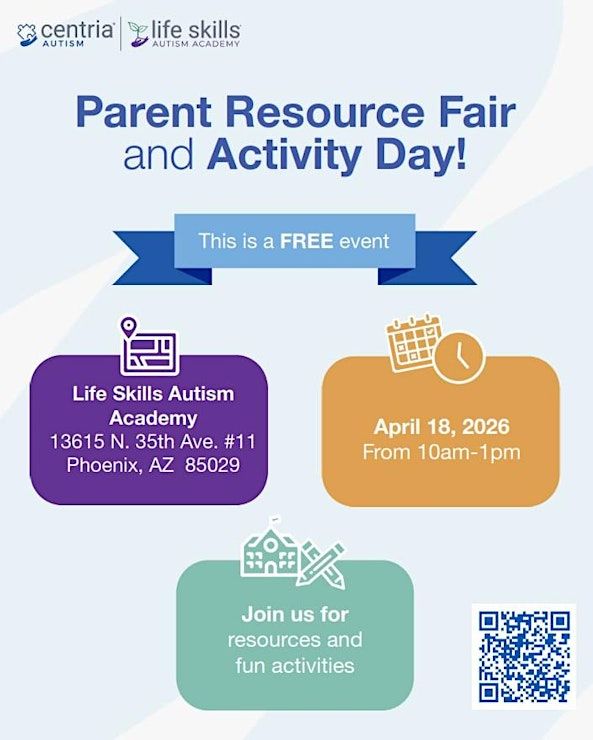 centria AUTISM

life skills AUTISM ACADEMY

Parent Resource Fair and Activity Day!

This is a FREE event

Life Skills Autism Academy
13615 N. 35th Ave. #11
Phoenix, AZ 85029

April 18, 2026
From 10am-1pm

Join us for resources and fun activities